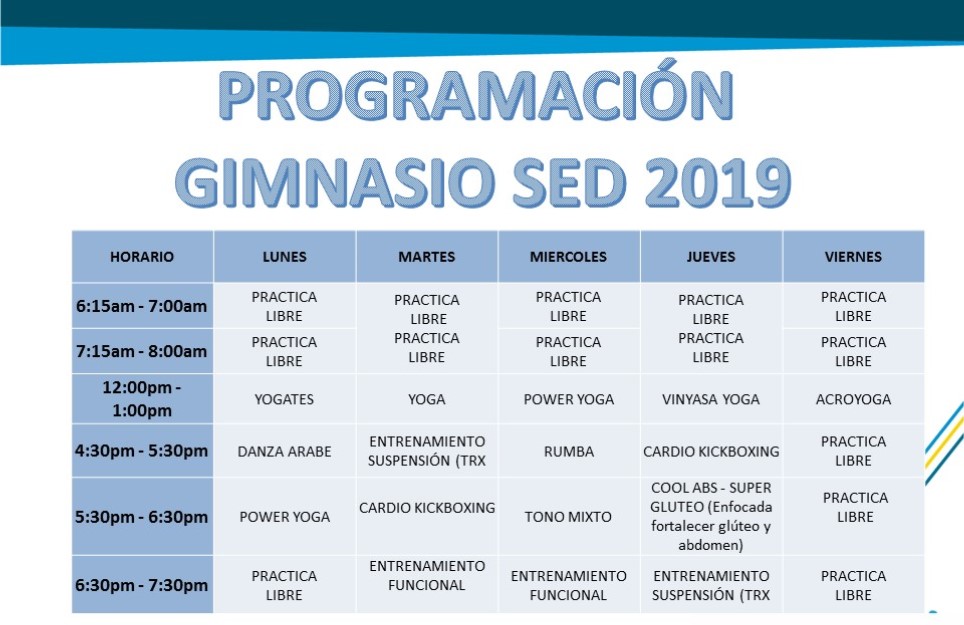 PROGRAMACIÓN GIMNASIO SED 2019

| HORARIO | LUNES | MARTES | MIERCOLES | JUEVES | VIERNES |
|---|---|---|---|---|---|
| 6:15am - 7:00am | PRACTICA LIBRE | PRACTICA LIBRE | PRACTICA LIBRE | PRACTICA LIBRE | PRACTICA LIBRE |
| 7:15am - 8:00am | PRACTICA LIBRE | PRACTICA LIBRE | PRACTICA LIBRE | PRACTICA LIBRE | PRACTICA LIBRE |
| 12:00pm - 1:00pm | YOGATES | YOGA | POWER YOGA | VINYASA YOGA | ACROYOGA |
| 4:30pm - 5:30pm | DANZA ARABE | ENTRENAMIENTO SUSPENSIÓN (TRX | RUMBA | CARDIO KICKBOXING | PRACTICA LIBRE |
| 5:30pm - 6:30pm | POWER YOGA | CARDIO KICKBOXING | TONO MIXTO | COOL ABS - SUPER GLUTEO (Enfocada fortalecer glúteo y abdomen) | PRACTICA LIBRE |
| 6:30pm - 7:30pm | PRACTICA LIBRE | ENTRENAMIENTO FUNCIONAL | ENTRENAMIENTO FUNCIONAL | ENTRENAMIENTO SUSPENSIÓN (TRX | PRACTICA LIBRE |